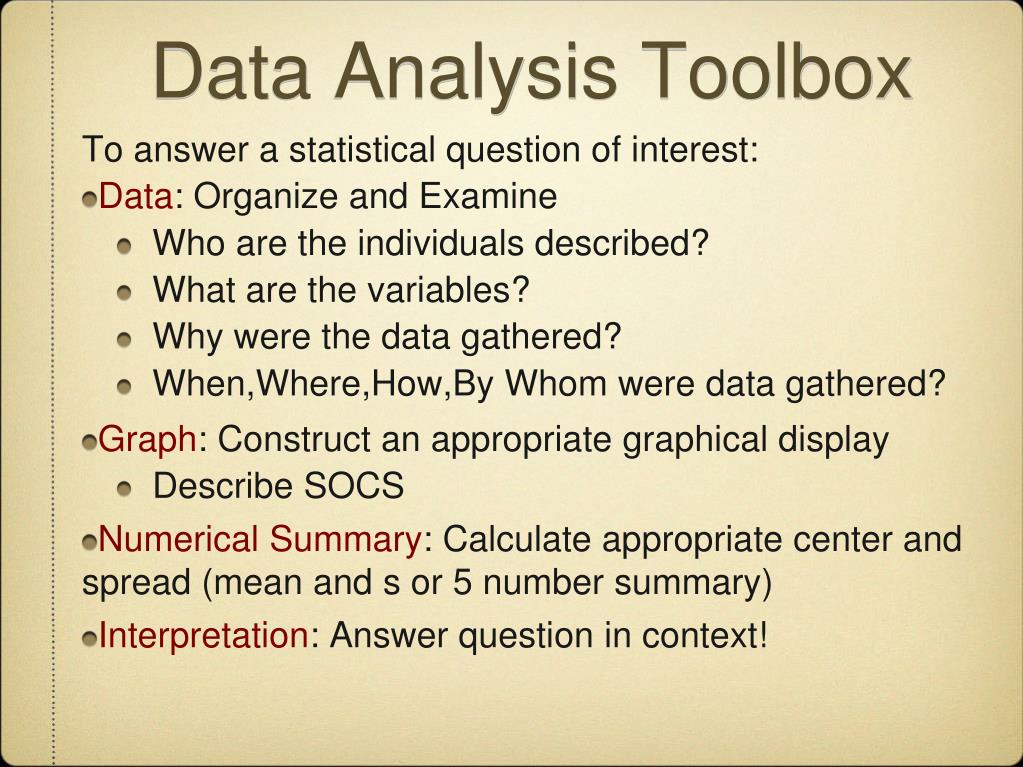 Data Analysis Toolbox

To answer a statistical question of interest:

Data: Organize and Examine

Who are the individuals described?

What are the variables?

Why were the data gathered?

When,Where,How,By Whom were data gathered?

Graph: Construct an appropriate graphical display

Describe SOCS

Numerical Summary: Calculate appropriate center and spread (mean and s or 5 number summary)

Interpretation: Answer question in context!